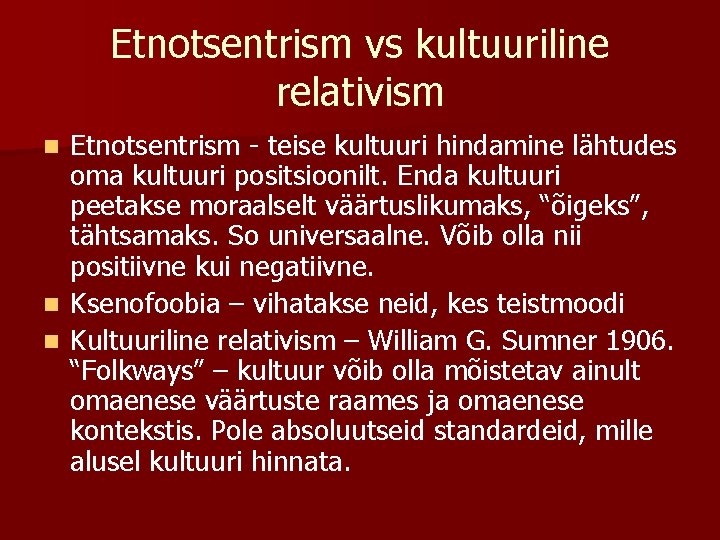 Etnotsentrism vs kultuuriline relativism

Etnotsentrism - teise kultuuri hindamine lähtudes oma kultuuri positsioonilt. Enda kultuuri peetakse moraalselt väärtuslikumaks, “õigeks”, tähtsamaks. So universaalne. Võib olla nii positiivne kui negatiivne.

Ksenofoobia – vihatakse neid, kes teistmoodi

Kultuuriline relativism – William G. Sumner 1906. “Folkways” – kultuur võib olla mõistetav ainult omaenese väärtuste raames ja omaenese kontekstis. Pole absoluutseid standardeid, mille alusel kultuuri hinnata.